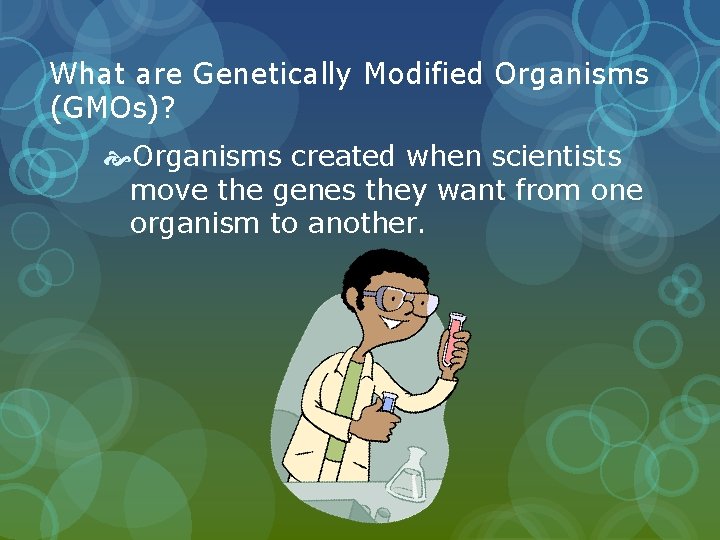 What are Genetically Modified Organisms (GMOs)?

Organisms created when scientists move the genes they want from one organism to another.